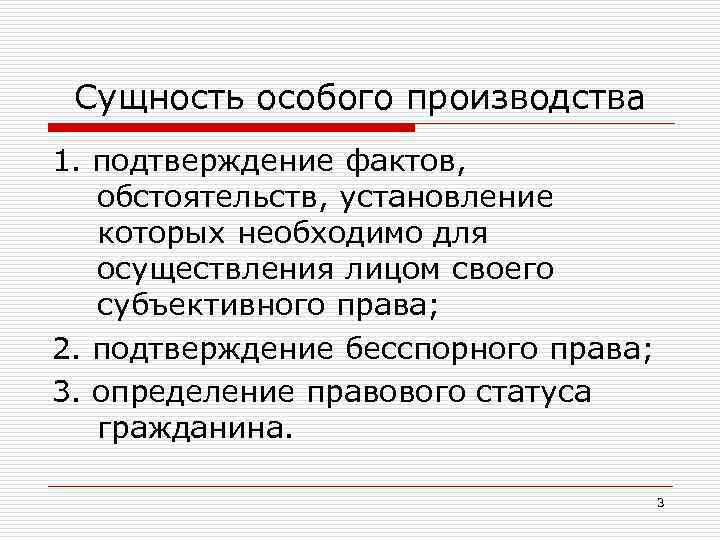 Сущность особого производства

1. подтверждение фактов, обстоятельств, установление которых необходимо для осуществления лицом своего субъективного права;

2. подтверждение бесспорного права;

3. определение правового статуса гражданина.

3